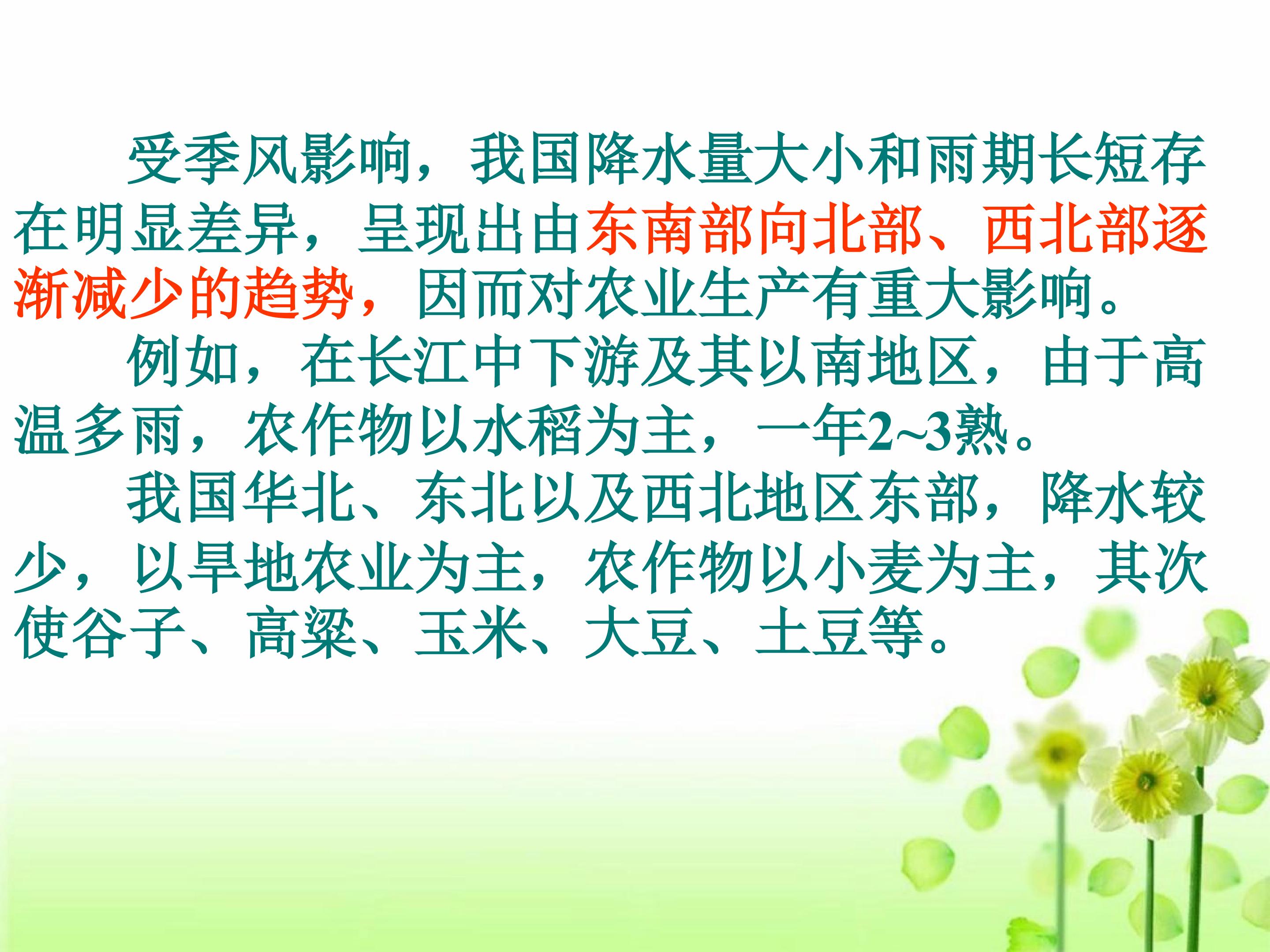 受季风影响，我国降水量大小和雨期长短存在明显差异，呈现出由东南部向北部、西北部逐渐减少的趋势，因而对农业生产有重大影响。

例如，在长江中下游及其以南地区，由于高温多雨，农作物以水稻为主，一年2~3熟。

我国华北、东北以及西北地区东部，降水较少，以旱地农业为主，农作物以小麦为主，其次使谷子、高粱、玉米、大豆、土豆等。